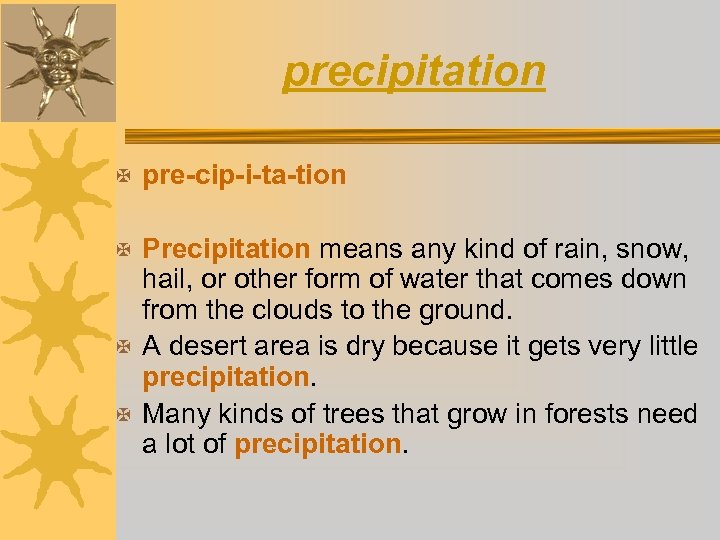 precipitation

pre-cip-i-ta-tion

Precipitation means any kind of rain, snow, hail, or other form of water that comes down from the clouds to the ground.

A desert area is dry because it gets very little precipitation.

Many kinds of trees that grow in forests need a lot of precipitation.